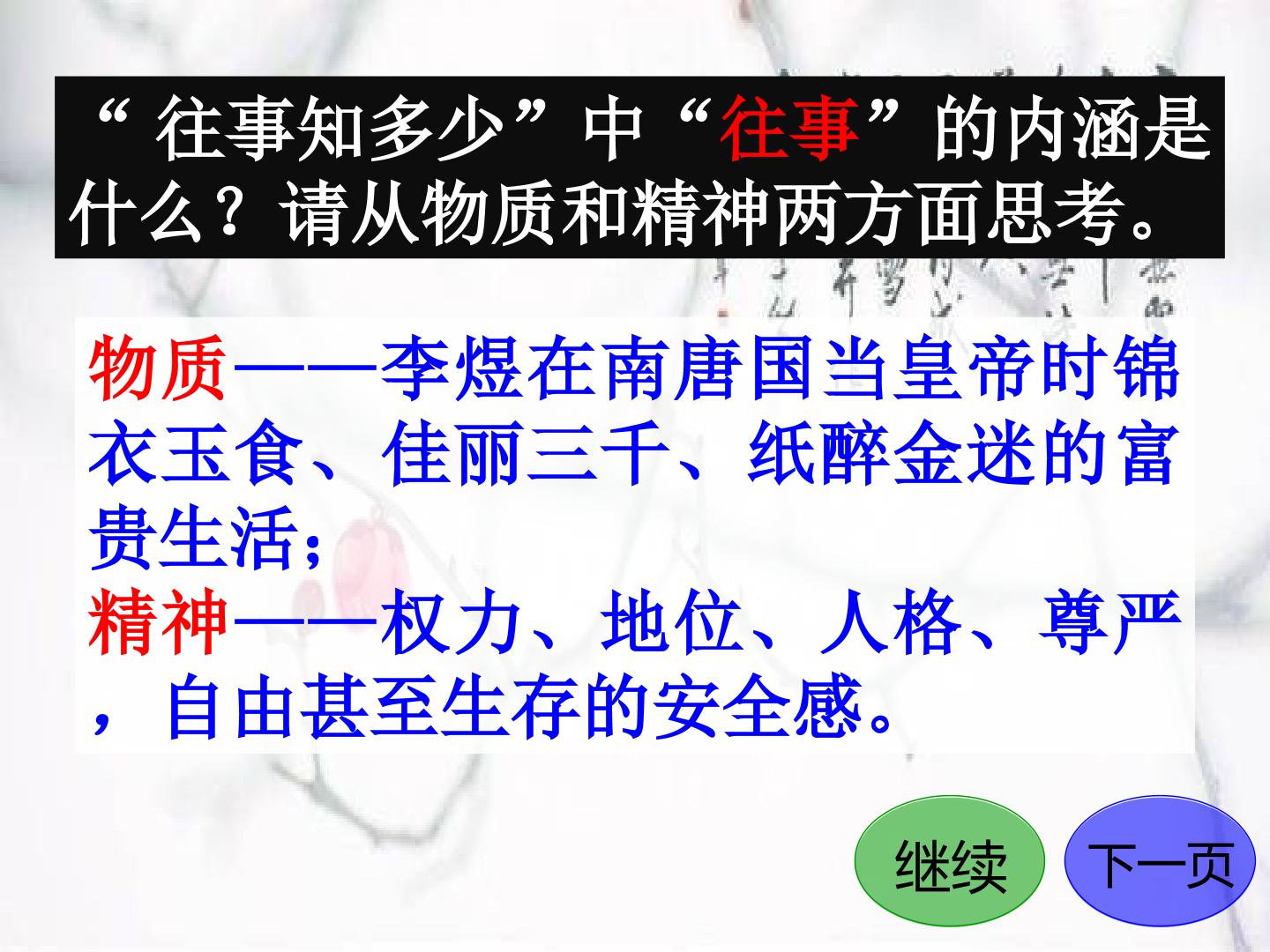 “往事知多少”中“往事”的内涵是什么？请从物质和精神两方面思考。

物质——李煜在南唐国当皇帝时锦衣玉食、佳丽三千、纸醉金迷的富贵生活；
精神——权力、地位、人格、尊严，自由甚至生存的安全感。

继续

下一页